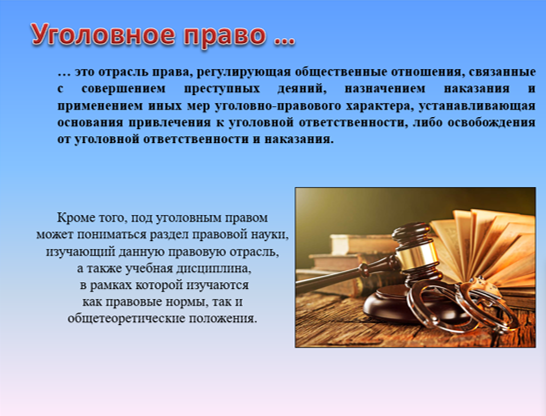 Уголовное право …

… это отрасль права, регулирующая общественные отношения, связанные с совершением преступных деяний, назначением наказания и применением иных мер уголовно-правового характера, устанавливающая основания привлечения к уголовной ответственности, либо освобождения от уголовной ответственности и наказания.

Кроме того, под уголовным правом может пониматься раздел правовой науки, изучающий данную правовую отрасль, а также учебная дисциплина, в рамках которой изучаются как правовые нормы, так и общетеоретические положения.